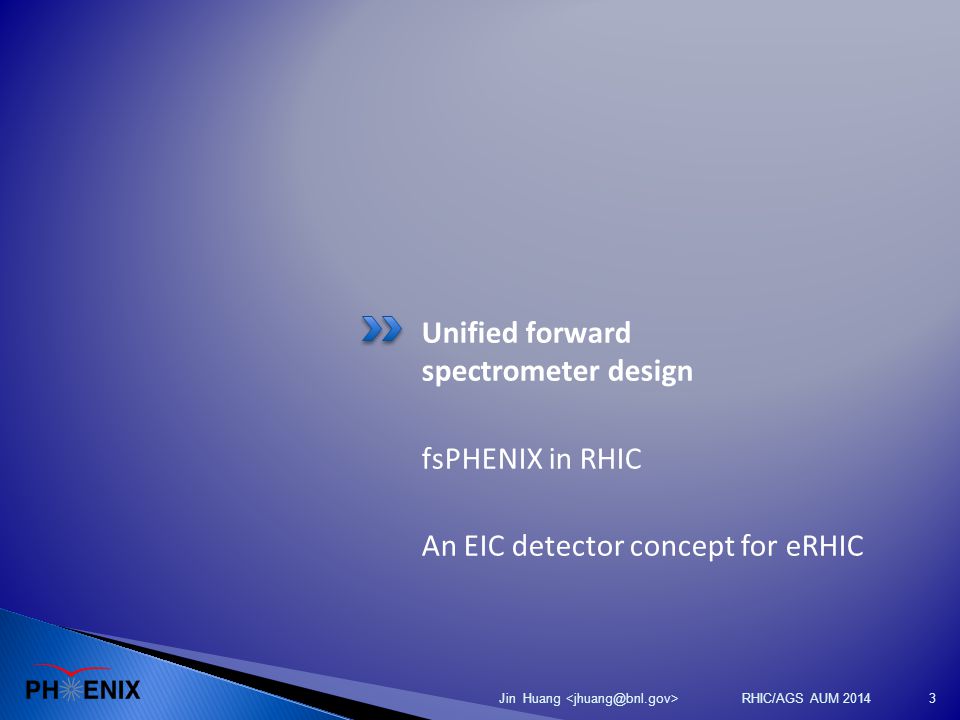 Unified forward spectrometer design

fsPHENIX in RHIC

An EIC detector concept for eRHIC

PHENIX

Jin Huang <jhuang@bnl.gov>

RHIC/AGS AUM 2014

3